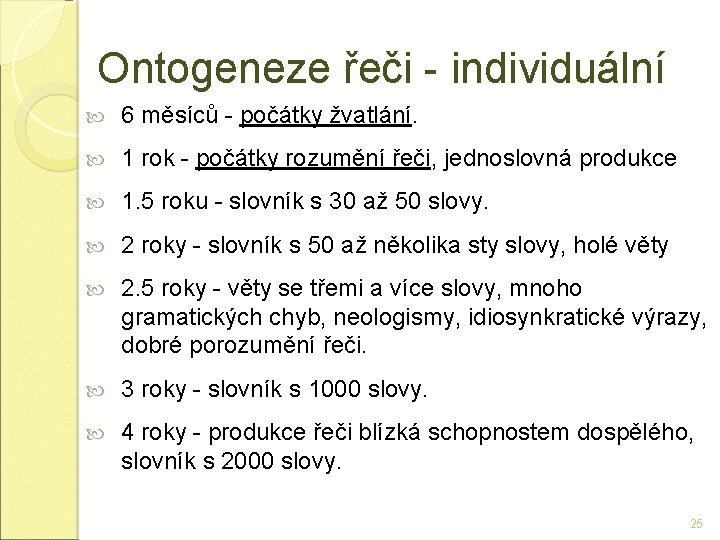 Ontogeneze řeči - individuální

6 měsíců - počátky žvatlání.

1 rok - počátky rozumění řeči, jednoslovná produkce

1.5 roku - slovník s 30 až 50 slovy.

2 roky - slovník s 50 až několika sty slovy, holé věty

2.5 roky - věty se třemi a více slovy, mnoho gramatických chyb, neologismy, idiosynkratické výrazy, dobré porozumění řeči.

3 roky - slovník s 1000 slovy.

4 roky - produkce řeči blízká schopnostem dospělého, slovník s 2000 slovy.

25